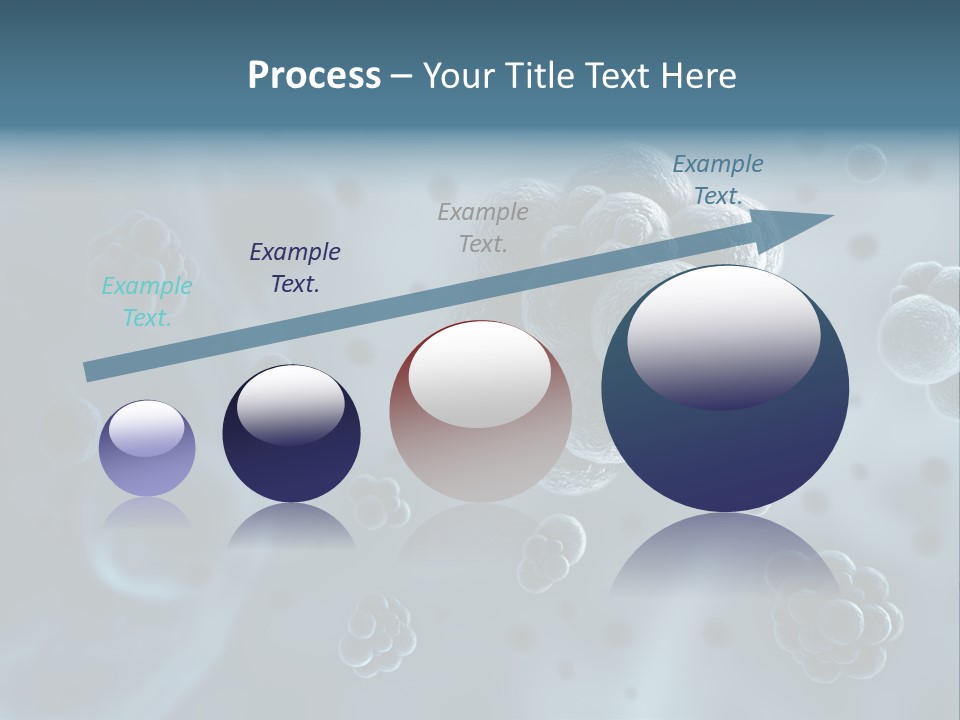 Process – Your Title Text Here

Example Text.

Example Text.

Example Text.

Example Text.